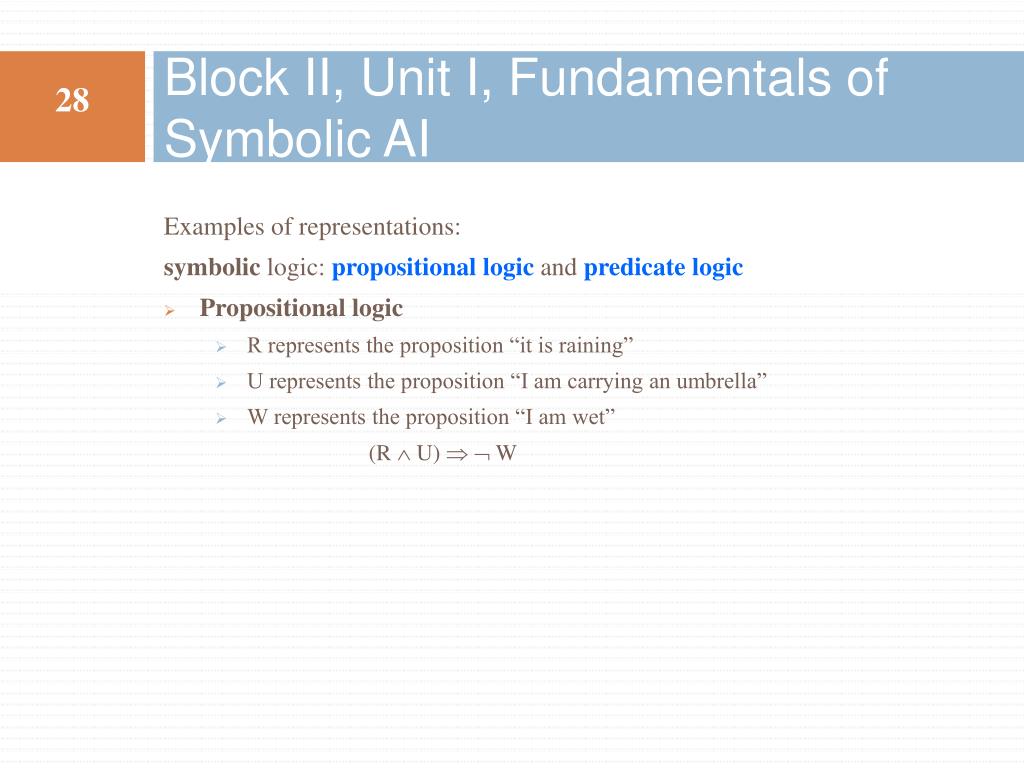 28

Block II, Unit I, Fundamentals of Symbolic AI

Examples of representations:

symbolic logic: propositional logic and predicate logic

Propositional logic

R represents the proposition “it is raining”

U represents the proposition “I am carrying an umbrella”

W represents the proposition “I am wet”

$(R \wedge U) \Rightarrow \neg W$